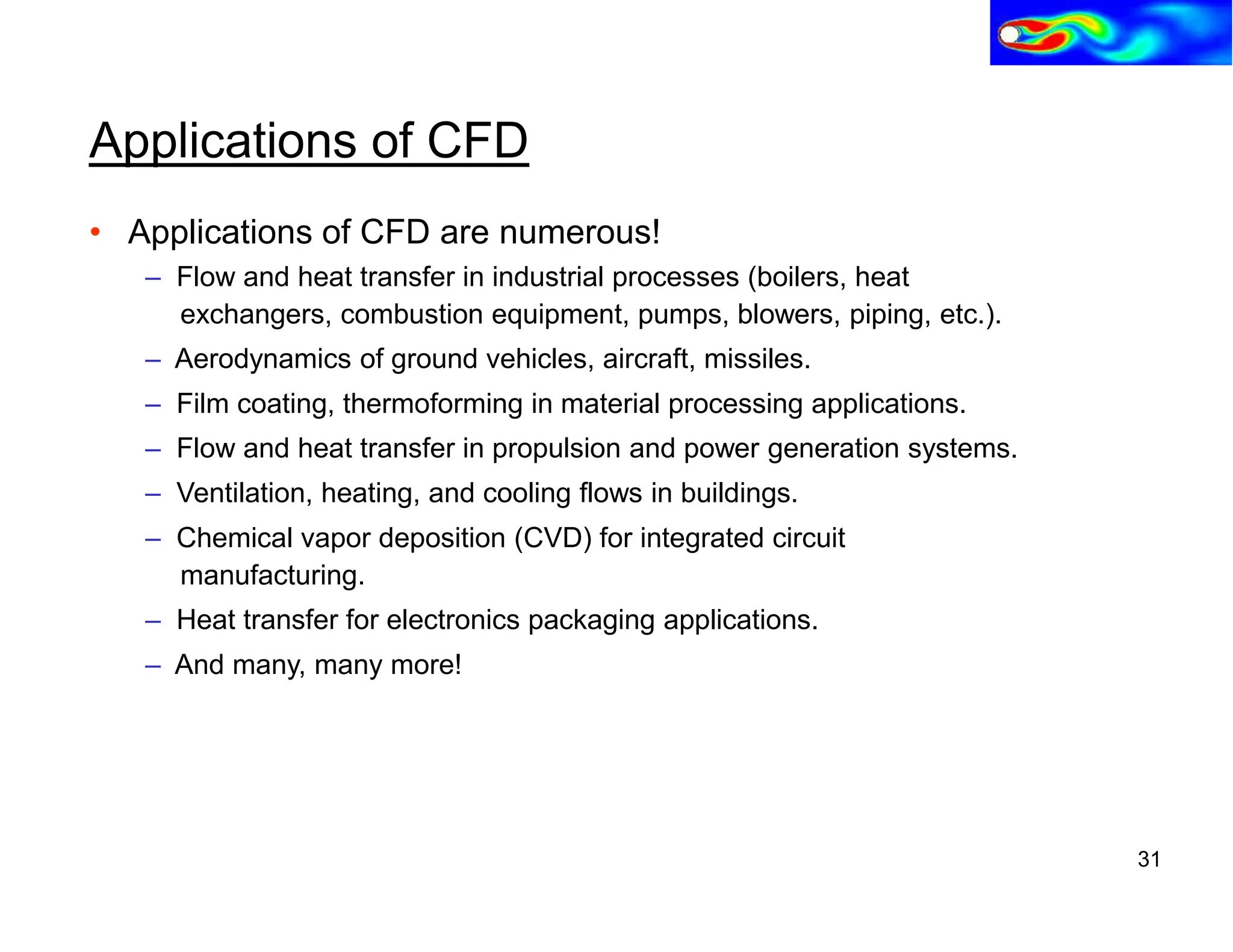 Applications of CFD

• Applications of CFD are numerous!
 – Flow and heat transfer in industrial processes (boilers, heat exchangers, combustion equipment, pumps, blowers, piping, etc.).
 – Aerodynamics of ground vehicles, aircraft, missiles.
 – Film coating, thermoforming in material processing applications.
 – Flow and heat transfer in propulsion and power generation systems.
 – Ventilation, heating, and cooling flows in buildings.
 – Chemical vapor deposition (CVD) for integrated circuit manufacturing.
 – Heat transfer for electronics packaging applications.
 – And many, many more!

31